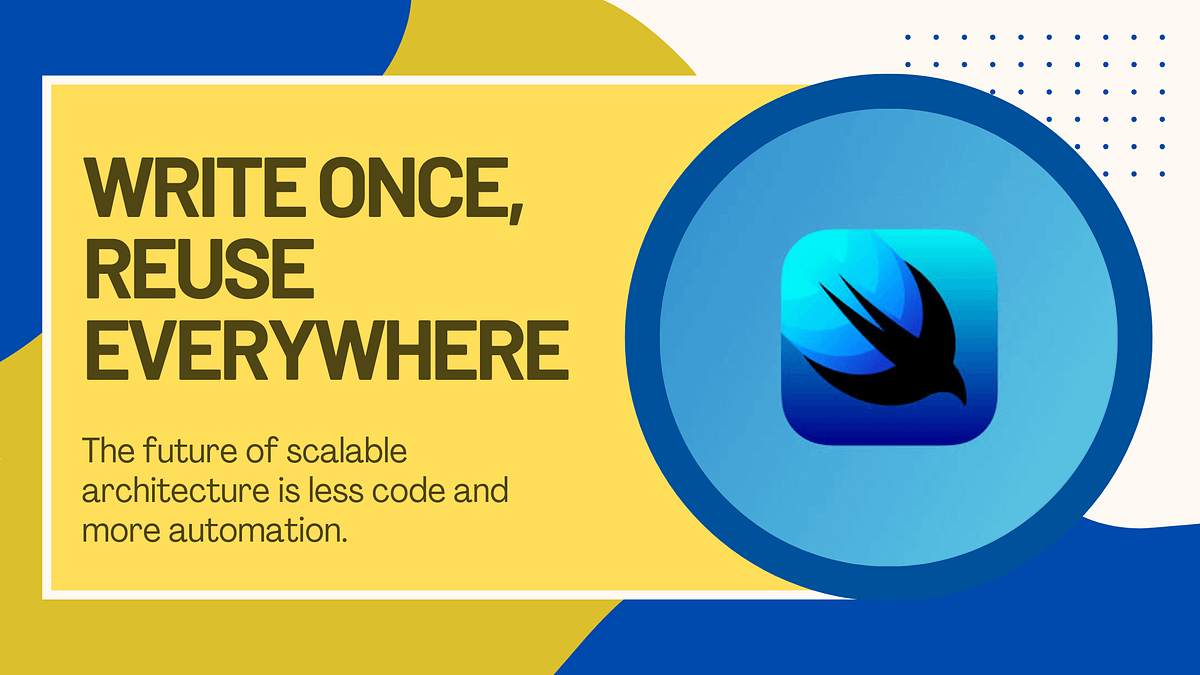 WRITE ONCE, REUSE EVERYWHERE

The future of scalable architecture is less code and more automation.